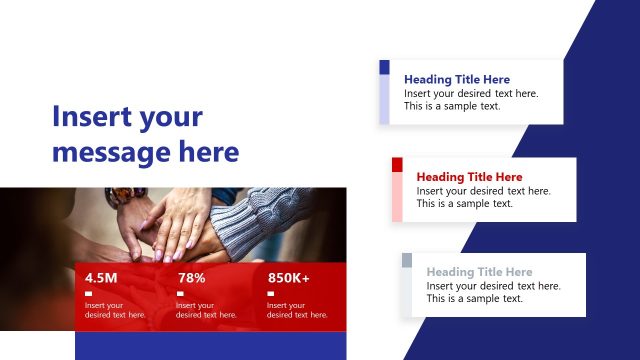 Insert your message here

4.5M
Insert your desired text here.

78%
Insert your desired text here.

850K+
Insert your desired text here.

Heading Title Here
Insert your desired text here. This is a sample text.

Heading Title Here
Insert your desired text here. This is a sample text.

Heading Title Here
Insert your desired text here. This is a sample text.